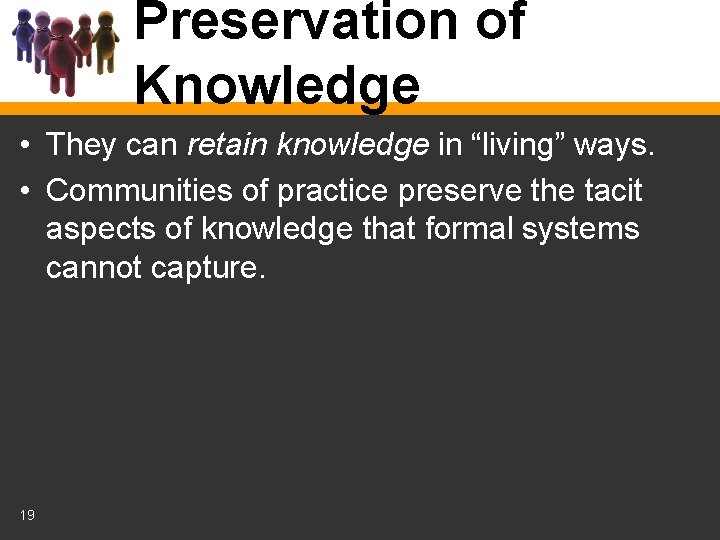 Preservation of Knowledge

• They can retain knowledge in “living” ways.

• Communities of practice preserve the tacit aspects of knowledge that formal systems cannot capture.

19